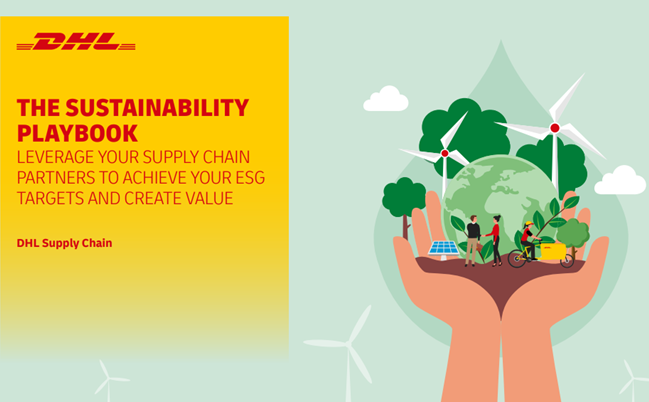 DHL

THE SUSTAINABILITY PLAYBOOK
LEVERAGE YOUR SUPPLY CHAIN PARTNERS TO ACHIEVE YOUR ESG TARGETS AND CREATE VALUE

DHL Supply Chain